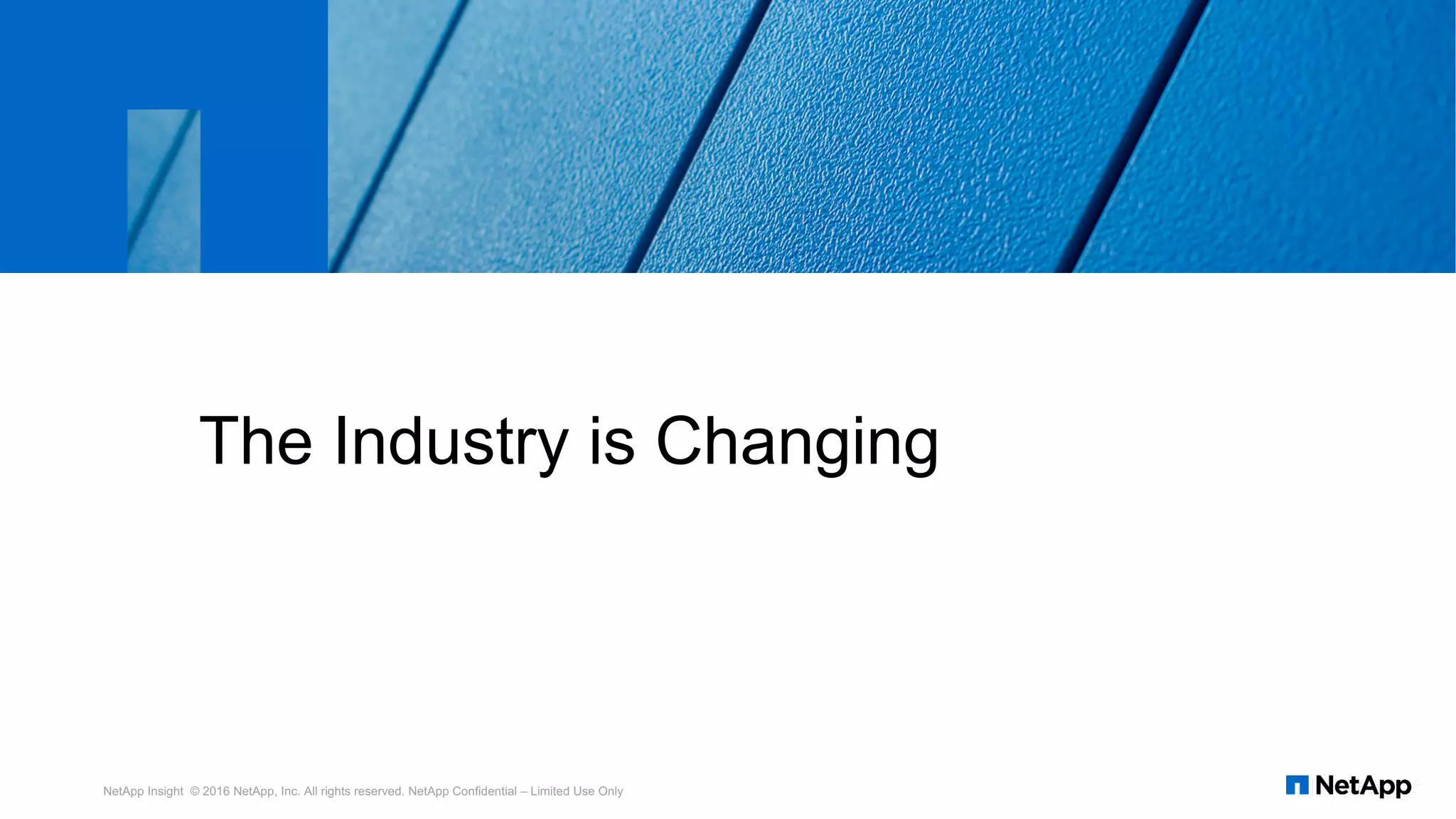 The Industry is Changing

NetApp Insight © 2016 NetApp, Inc. All rights reserved. NetApp Confidential – Limited Use Only

NetApp